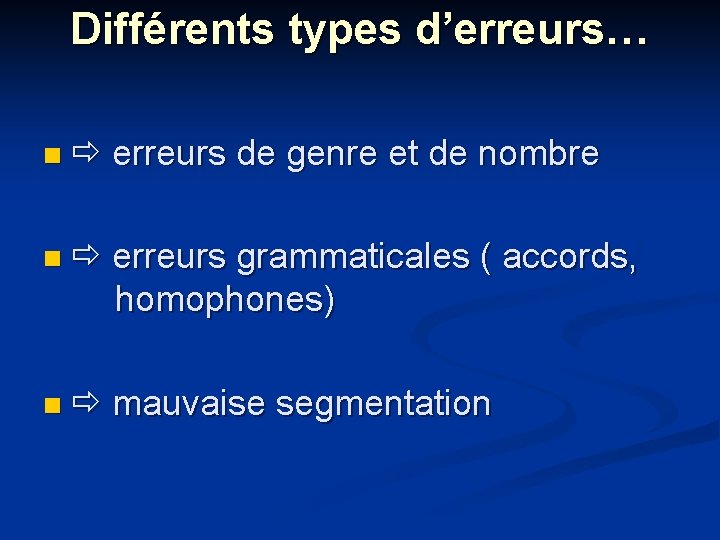 Différents types d’erreurs…

⇨ erreurs de genre et de nombre

⇨ erreurs grammaticales ( accords, homophones)

⇨ mauvaise segmentation